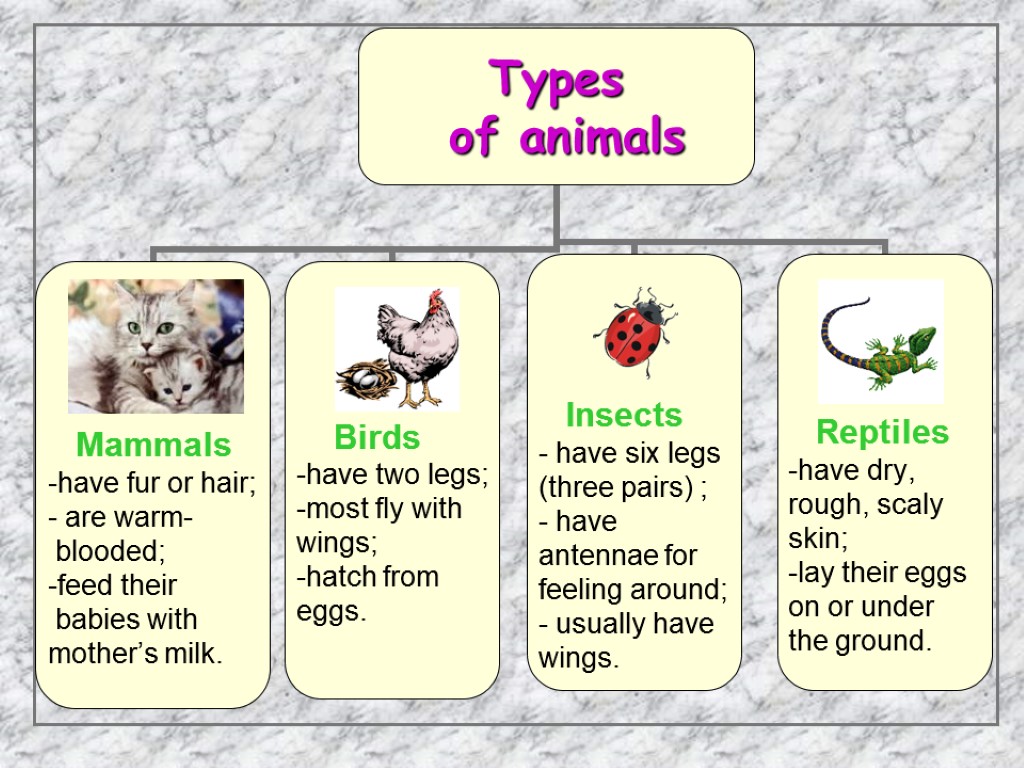 Types of animals

Mammals
-have fur or hair;
- are warm-blooded;
-feed their babies with mother's milk.

Birds
-have two legs;
-most fly with wings;
-hatch from eggs.

Insects
- have six legs (three pairs) ;
- have antennae for feeling around;
- usually have wings.

Reptiles
-have dry, rough, scaly skin;
-lay their eggs on or under the ground.